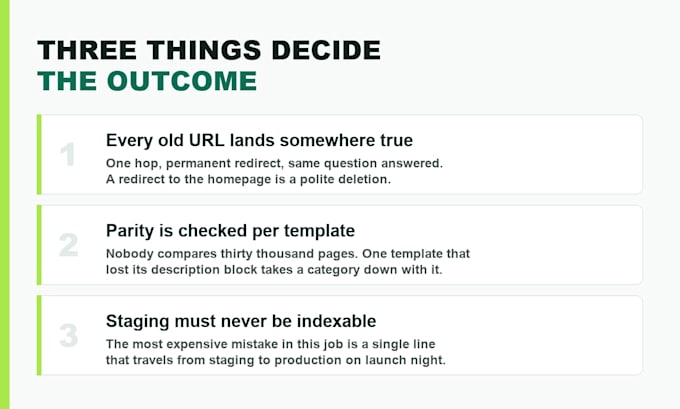 THREE THINGS DECIDE
THE OUTCOME

1

Every old URL lands somewhere true

One hop, permanent redirect, same question answered. A redirect to the homepage is a polite deletion.

2

Parity is checked per template

Nobody compares thirty thousand pages. One template that lost its description block takes a category down with it.

3

Staging must never be indexable

The most expensive mistake in this job is a single line that travels from staging to production on launch night.